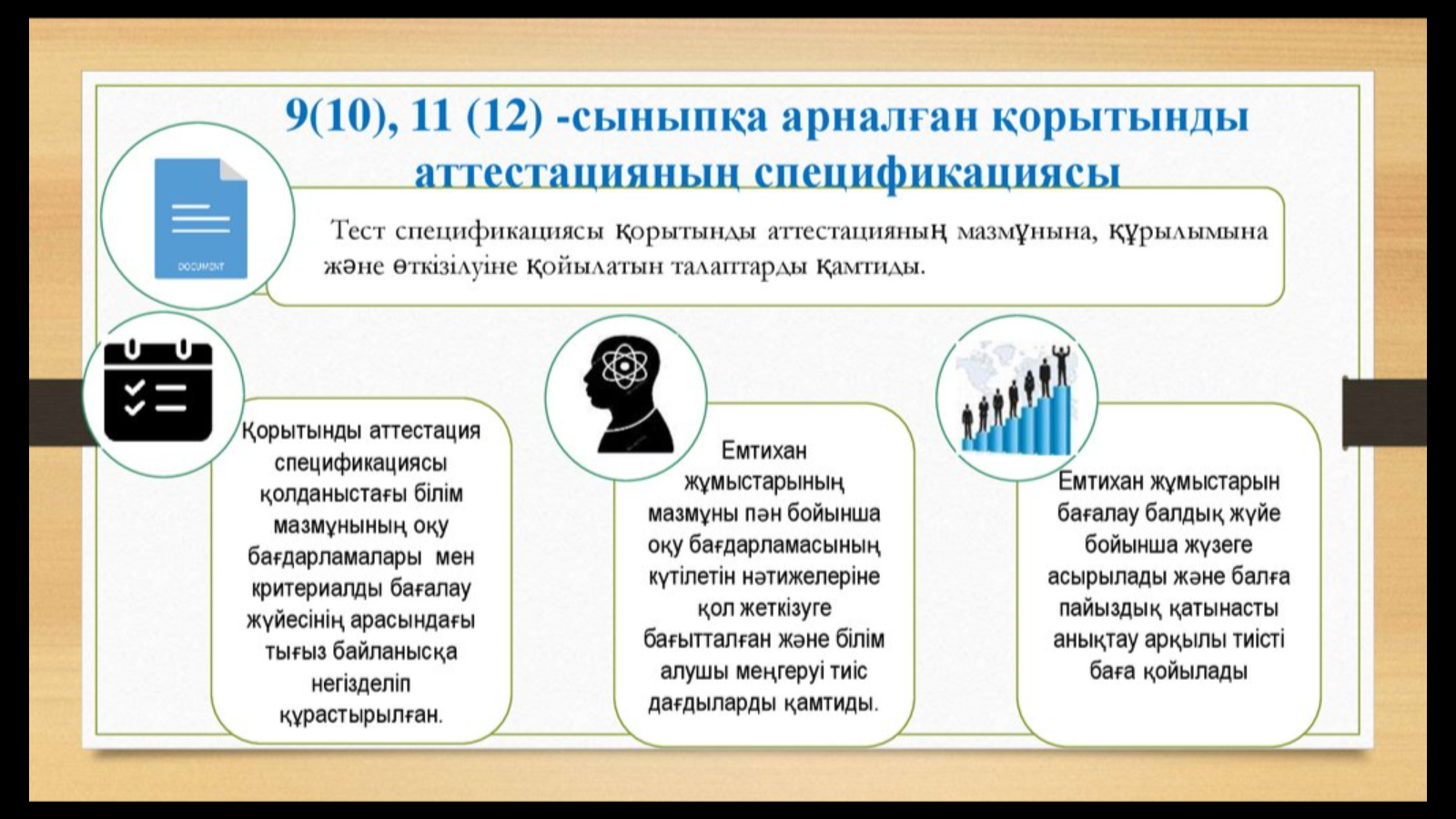 9(10), 11 (12) -сыныпқа арналған қорытынды аттестацияның спецификациясы

DOCUMENT

Тест спецификациясы қорытынды аттестацияның мазмұнына, құрылымына және өткізілуіне қойылатын талаптарды қамтиды.

Қорытынды аттестация спецификациясы қолданыстағы білім мазмұнының оқу бағдарламалары мен критериалды бағалау жүйесінің арасындағы тығыз байланысқа негізделіп құрастырылған.

Емтихан жұмыстарының мазмұны пән бойынша оқу бағдарламасының күтілетін нәтижелеріне қол жеткізуге бағытталған және білім алушы меңгеруі тиіс дағдыларды қамтиды.

Емтихан жұмыстарын бағалау балдық жүйе бойынша жүзеге асырылады және балға пайыздық қатынасты анықтау арқылы тиісті баға қойылады